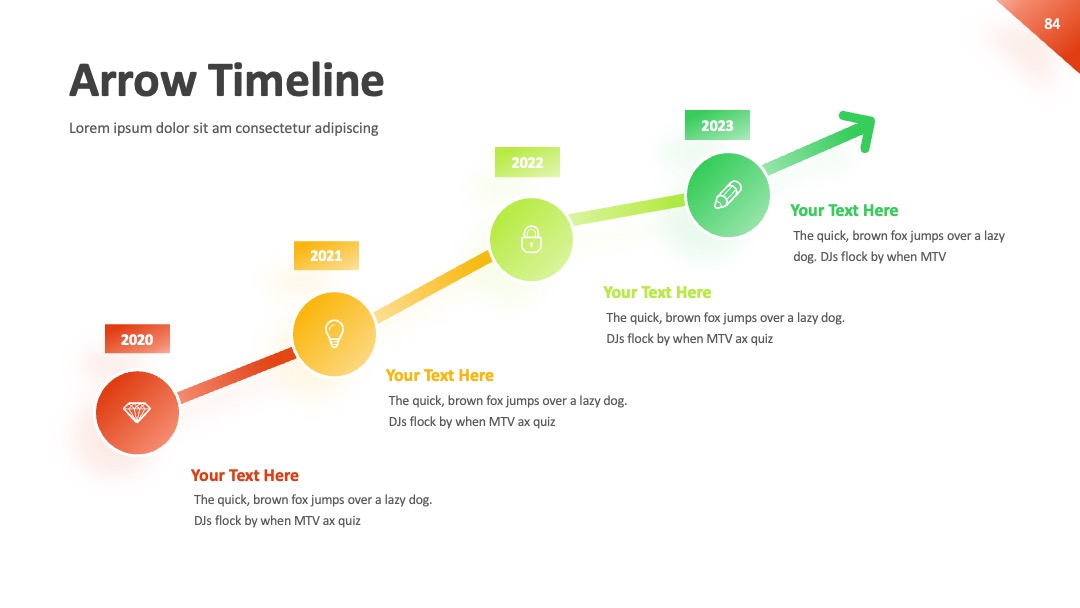 84

Arrow Timeline

Lorem ipsum dolor sit am consectetur adipiscing

2020

Your Text Here

The quick, brown fox jumps over a lazy dog. DJs flock by when MTV ax quiz

2021

Your Text Here

The quick, brown fox jumps over a lazy dog. DJs flock by when MTV ax quiz

2022

Your Text Here

The quick, brown fox jumps over a lazy dog. DJs flock by when MTV ax quiz

2023

Your Text Here

The quick, brown fox jumps over a lazy dog. DJs flock by when MTV